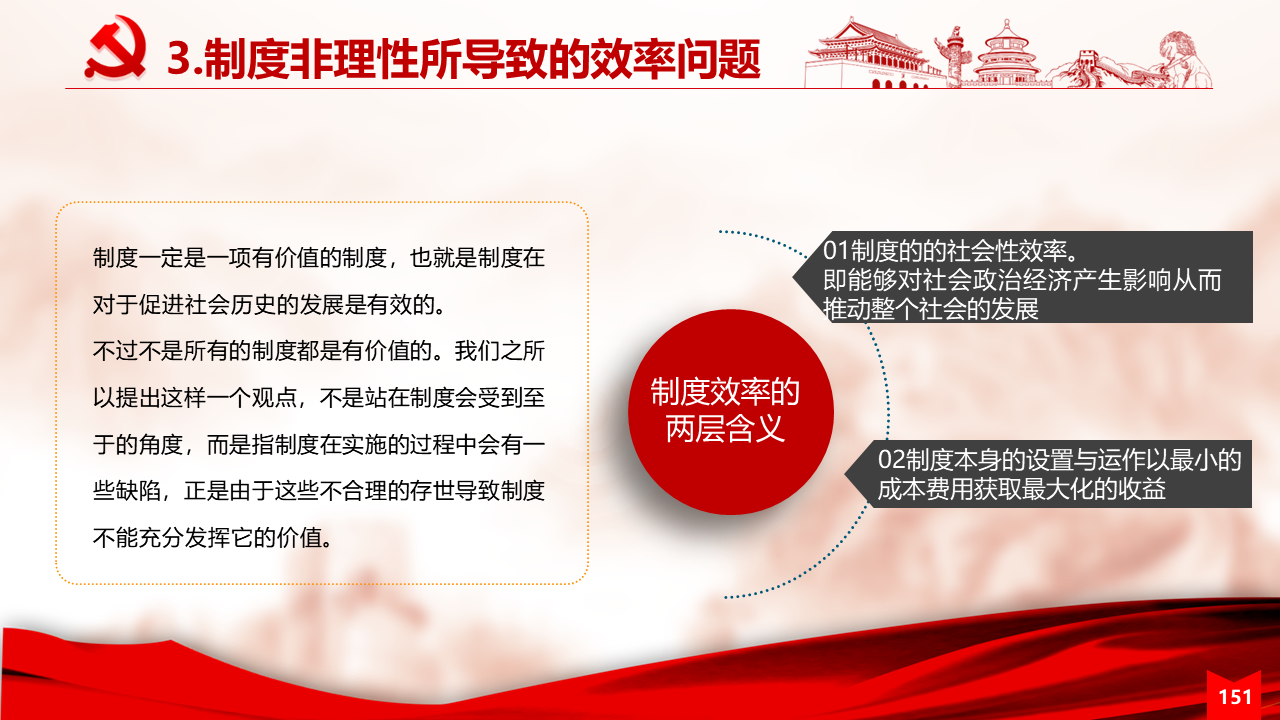 3.制度非理性所导致的效率问题

制度一定是一项有价值的制度，也就是制度在对于促进社会历史的发展是有效的。
不过不是所有的制度都是有价值的。我们之所以提出这样一个观点，不是站在制度会受到至于的角度，而是指制度在实施的过程中会有一些缺陷，正是由于这些不合理的存世导致制度不能充分发挥它的价值。

制度效率的两层含义

01制度的的社会性效率。
即能够对社会政治经济产生影响从而推动整个社会的发展

02制度本身的设置与运作以最小的成本费用获取最大化的收益

151